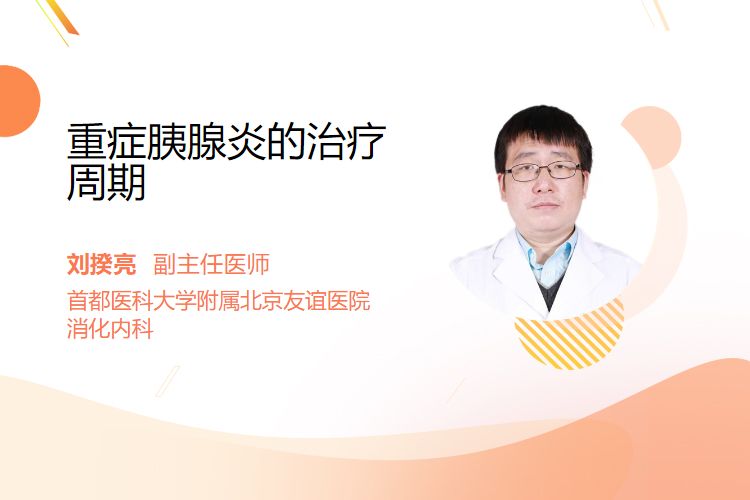 重症胰腺炎的治疗周期

刘揆亮 副主任医师

首都医科大学附属北京友谊医院
消化内科